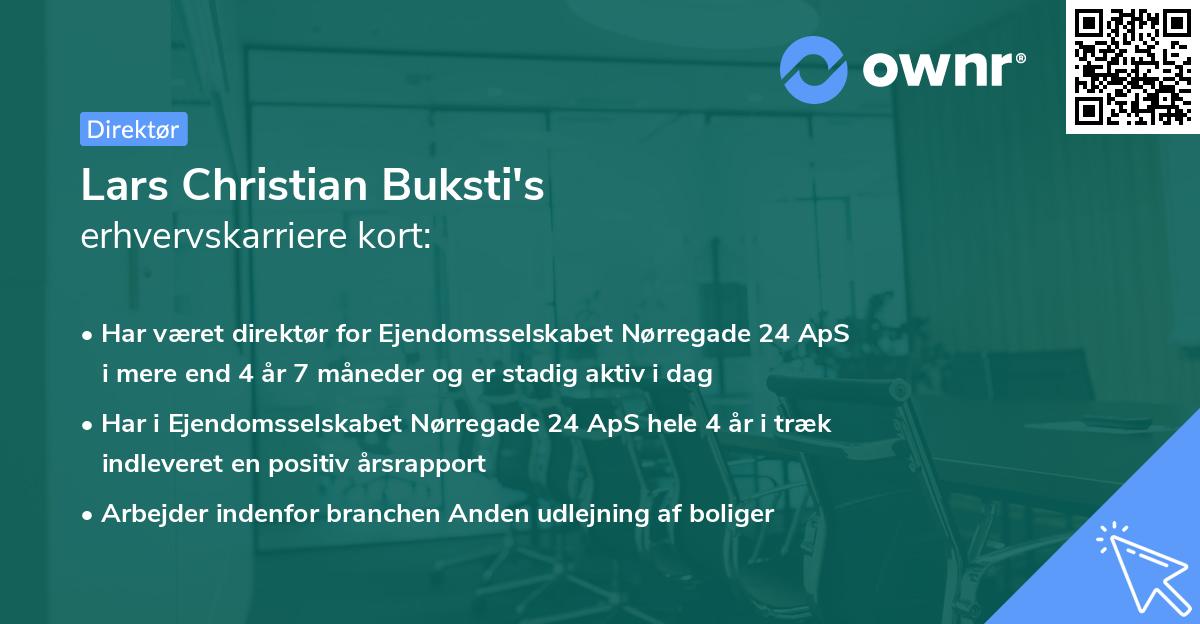 ownr®

Direktør

Lars Christian Buksti's
erhvervskarriere kort:

• Har været direktør for Ejendomsselskabet Nørregade 24 ApS i mere end 4 år 7 måneder og er stadig aktiv i dag
• Har i Ejendomsselskabet Nørregade 24 ApS hele 4 år i træk indleveret en positiv årsrapport
• Arbejder indenfor branchen Anden udlejning af boliger